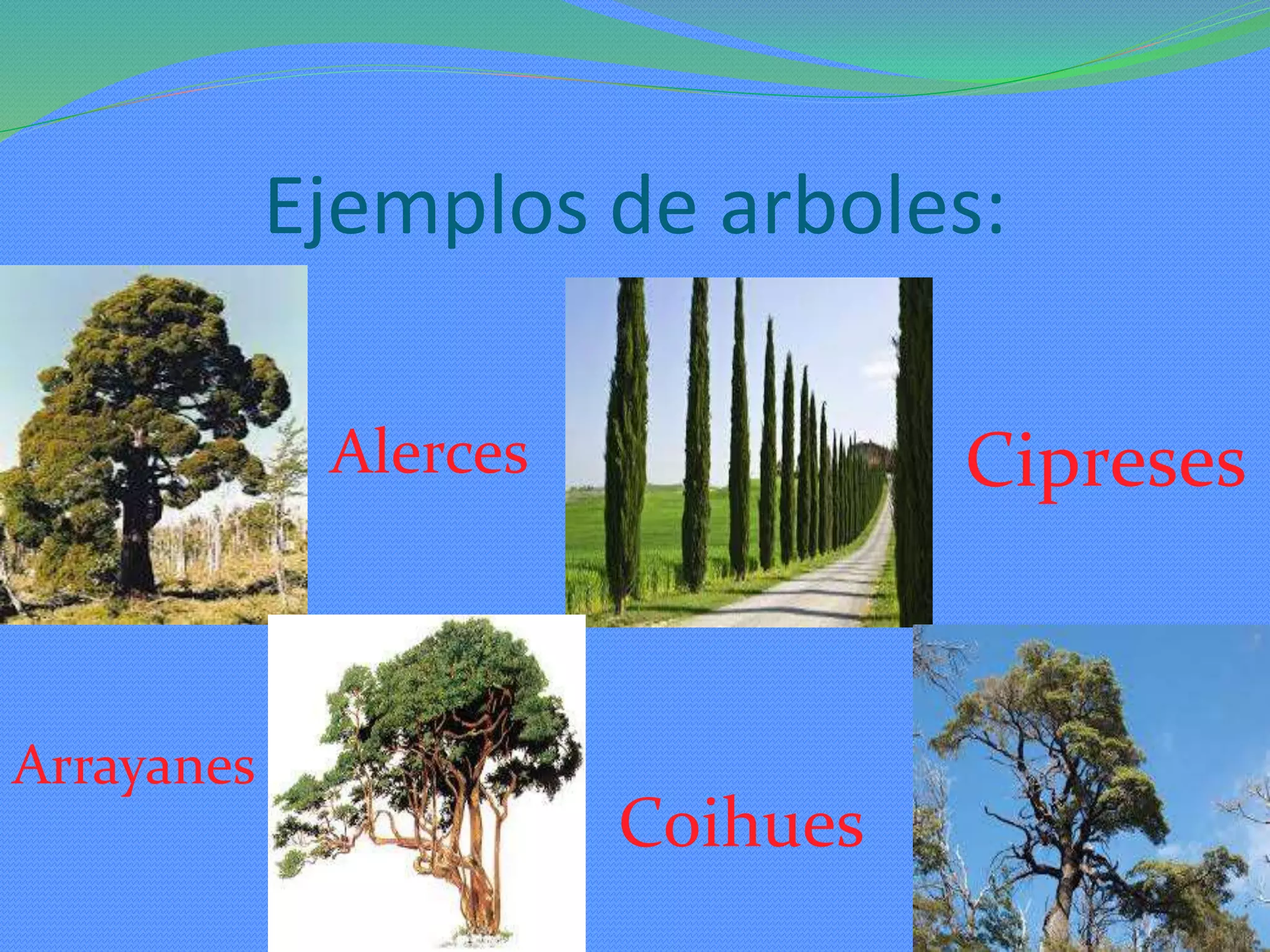 Ejemplos de arboles:

Alerces

Cipreses

Arrayanes

Coihues